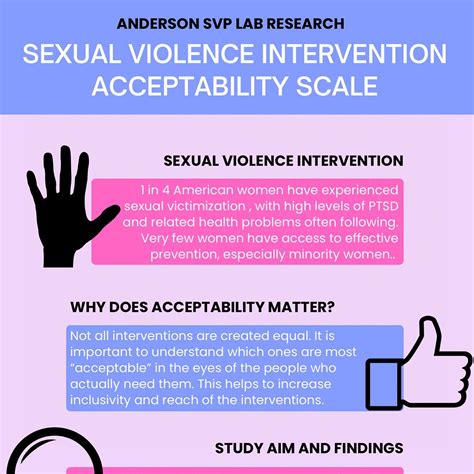 ANDERSON SVP LAB RESEARCH

SEXUAL VIOLENCE INTERVENTION ACCEPTABILITY SCALE

SEXUAL VIOLENCE INTERVENTION

1 in 4 American women have experienced sexual victimization , with high levels of PTSD and related health problems often following. Very few women have access to effective prevention, especially minority women..

WHY DOES ACCEPTABILITY MATTER?

Not all interventions are created equal. It is important to understand which ones are most "acceptable" in the eyes of the people who actually need them. This helps to increase inclusivity and reach of the interventions.

STUDY AIM AND FINDINGS